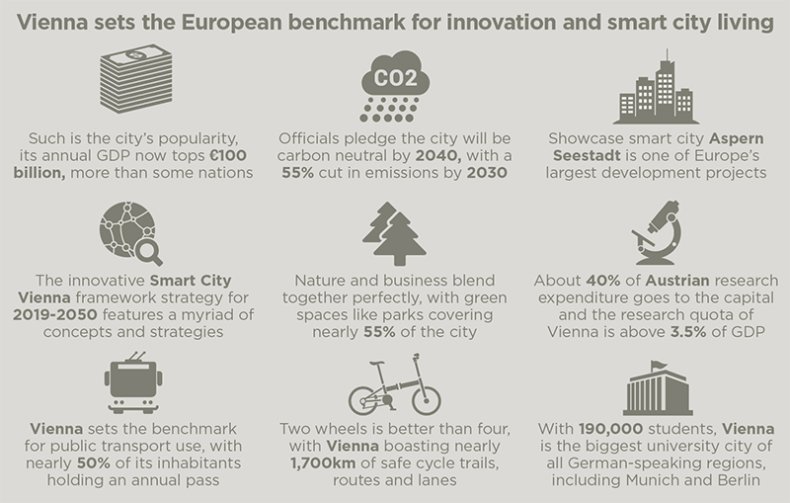 Vienna sets the European benchmark for innovation and smart city living

Such is the city's popularity, its annual GDP now tops €100 billion, more than some nations

CO2

Officials pledge the city will be carbon neutral by 2040, with a 55% cut in emissions by 2030

Showcase smart city Aspern Seestadt is one of Europe's largest development projects

The innovative Smart City Vienna framework strategy for 2019-2050 features a myriad of concepts and strategies

Nature and business blend together perfectly, with green spaces like parks covering nearly 55% of the city

About 40% of Austrian research expenditure goes to the capital and the research quota of Vienna is above 3.5% of GDP

Vienna sets the benchmark for public transport use, with nearly 50% of its inhabitants holding an annual pass

Two wheels is better than four, with Vienna boasting nearly 1,700km of safe cycle trails, routes and lanes

With 190,000 students, Vienna is the biggest university city of all German-speaking regions, including Munich and Berlin